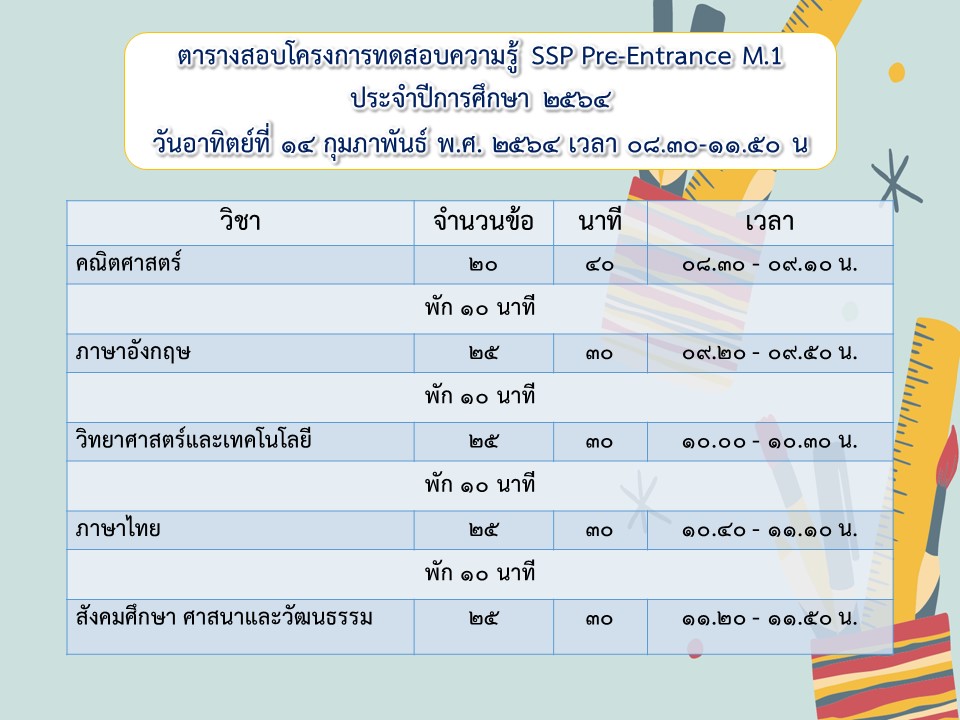 ตารางสอบโครงการทดสอบความรู้ SSP Pre-Entrance M.1
ประจำปีการศึกษา ๒๕๖๔
วันอาทิตย์ที่ ๑๔ กุมภาพันธ์ พ.ศ. ๒๕๖๔ เวลา ๐๘.๓๐-๑๑.๕๐ น

| วิชา | จำนวนข้อ | นาที | เวลา |
|---|---|---|---|
| คณิตศาสตร์ | ๒๐ | ๔๐ | ๐๘.๓๐ - ๐๙.๑๐ น. |
| พัก ๑๐ นาที | | | |
| ภาษาอังกฤษ | ๒๕ | ๓๐ | ๐๙.๒๐ - ๐๙.๕๐ น. |
| พัก ๑๐ นาที | | | |
| วิทยาศาสตร์และเทคโนโลยี | ๒๕ | ๓๐ | ๑๐.๐๐ - ๑๐.๓๐ น. |
| พัก ๑๐ นาที | | | |
| ภาษาไทย | ๒๕ | ๓๐ | ๑๐.๔๐ - ๑๑.๑๐ น. |
| พัก ๑๐ นาที | | | |
| สังคมศึกษา ศาสนาและวัฒนธรรม | ๒๕ | ๓๐ | ๑๑.๒๐ - ๑๑.๕๐ น. |